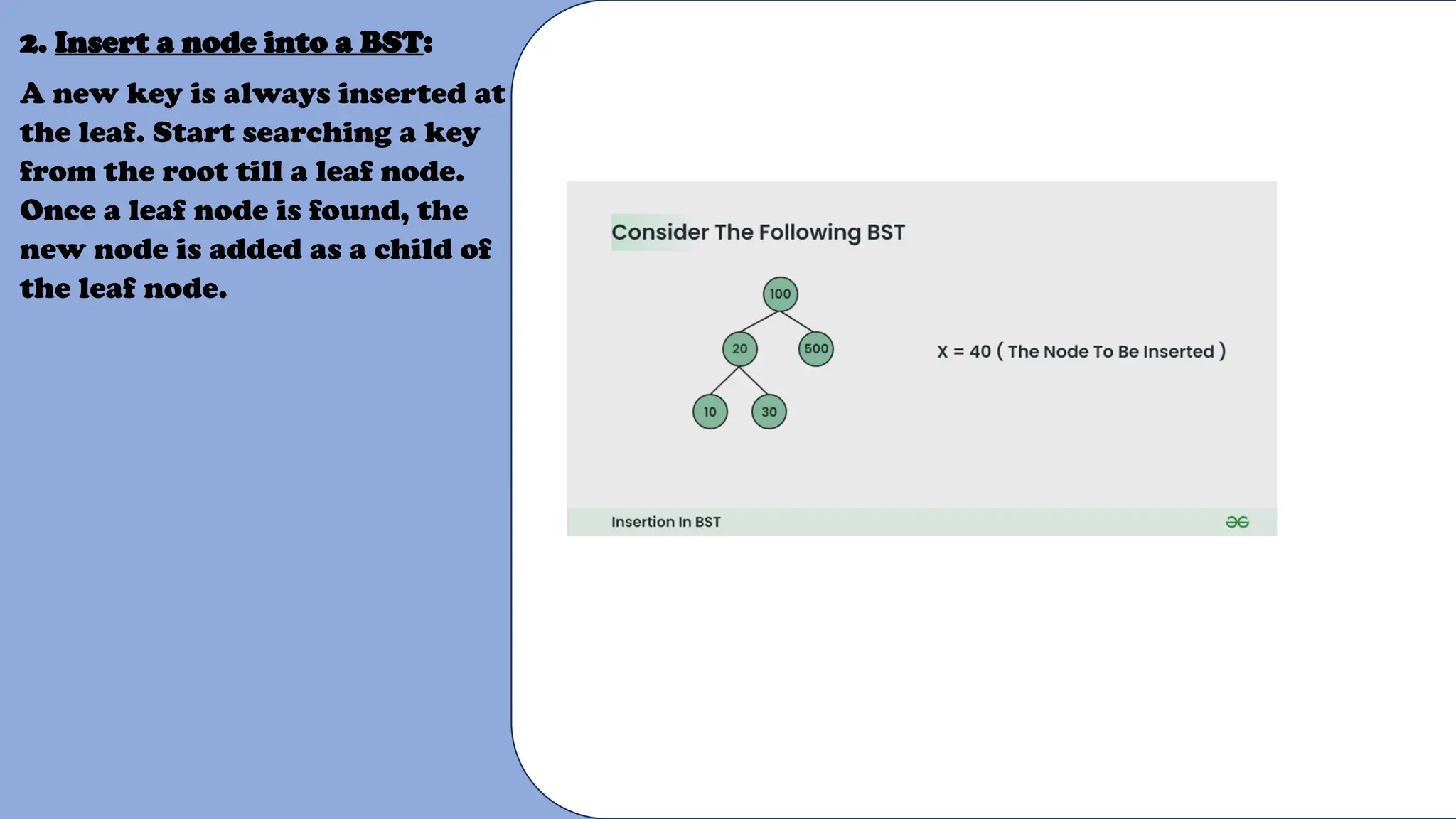 2. Insert a node into a BST:

A new key is always inserted at the leaf. Start searching a key from the root till a leaf node. Once a leaf node is found, the new node is added as a child of the leaf node.

Consider The Following BST

100

20

500

10

30

X = 40 ( The Node To Be Inserted )

Insertion In BST